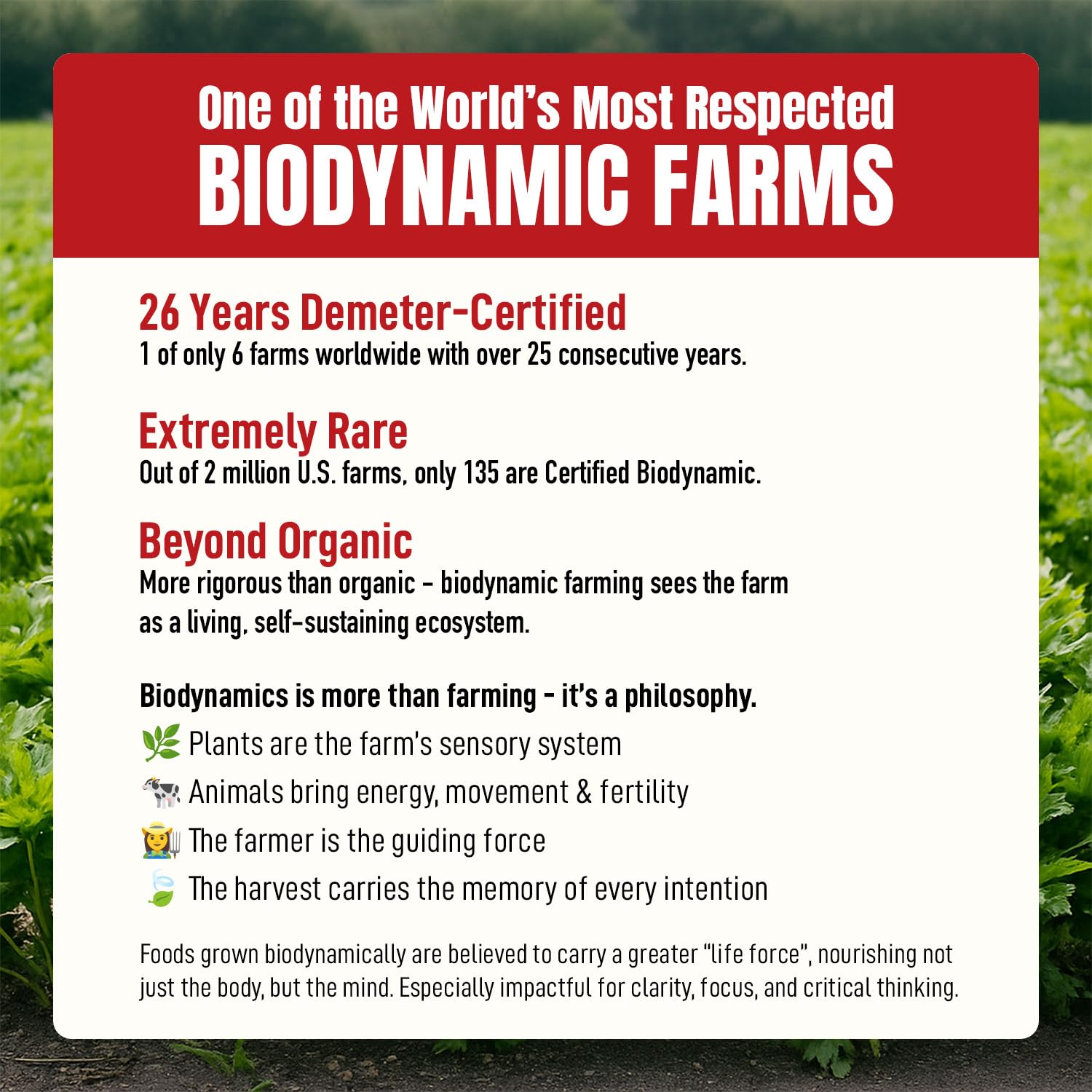 One of the World's Most Respected
BIODYNAMIC FARMS

26 Years Demeter-Certified
1 of only 6 farms worldwide with over 25 consecutive years.

Extremely Rare
Out of 2 million U.S. farms, only 135 are Certified Biodynamic.

Beyond Organic
More rigorous than organic - biodynamic farming sees the farm as a living, self-sustaining ecosystem.

Biodynamics is more than farming - it's a philosophy.
🌿 Plants are the farm's sensory system
🐄 Animals bring energy, movement & fertility
👩‍🌾 The farmer is the guiding force
🍃 The harvest carries the memory of every intention

Foods grown biodynamically are believed to carry a greater "life force", nourishing not just the body, but the mind. Especially impactful for clarity, focus, and critical thinking.